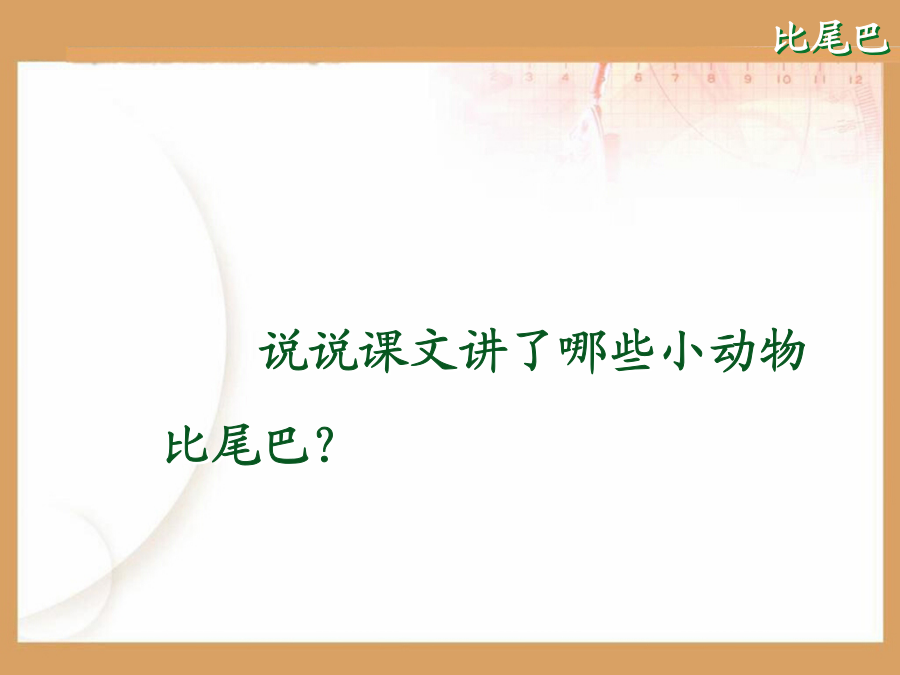 比尾巴

说说课文讲了哪些小动物比尾巴？